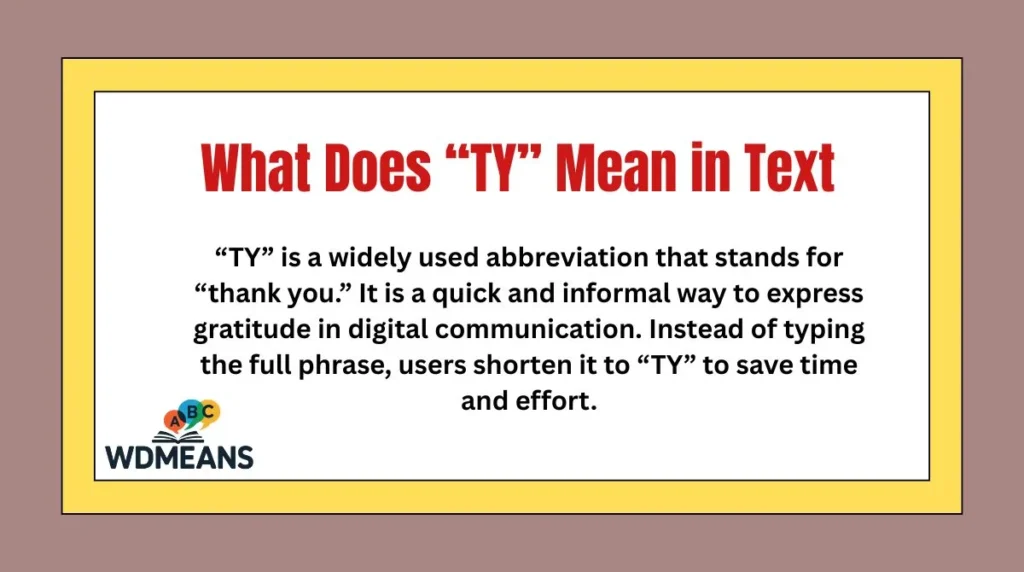 What Does “TY” Mean in Text

“TY” is a widely used abbreviation that stands for “thank you.” It is a quick and informal way to express gratitude in digital communication. Instead of typing the full phrase, users shorten it to “TY” to save time and effort.

A B C
WDMEANS